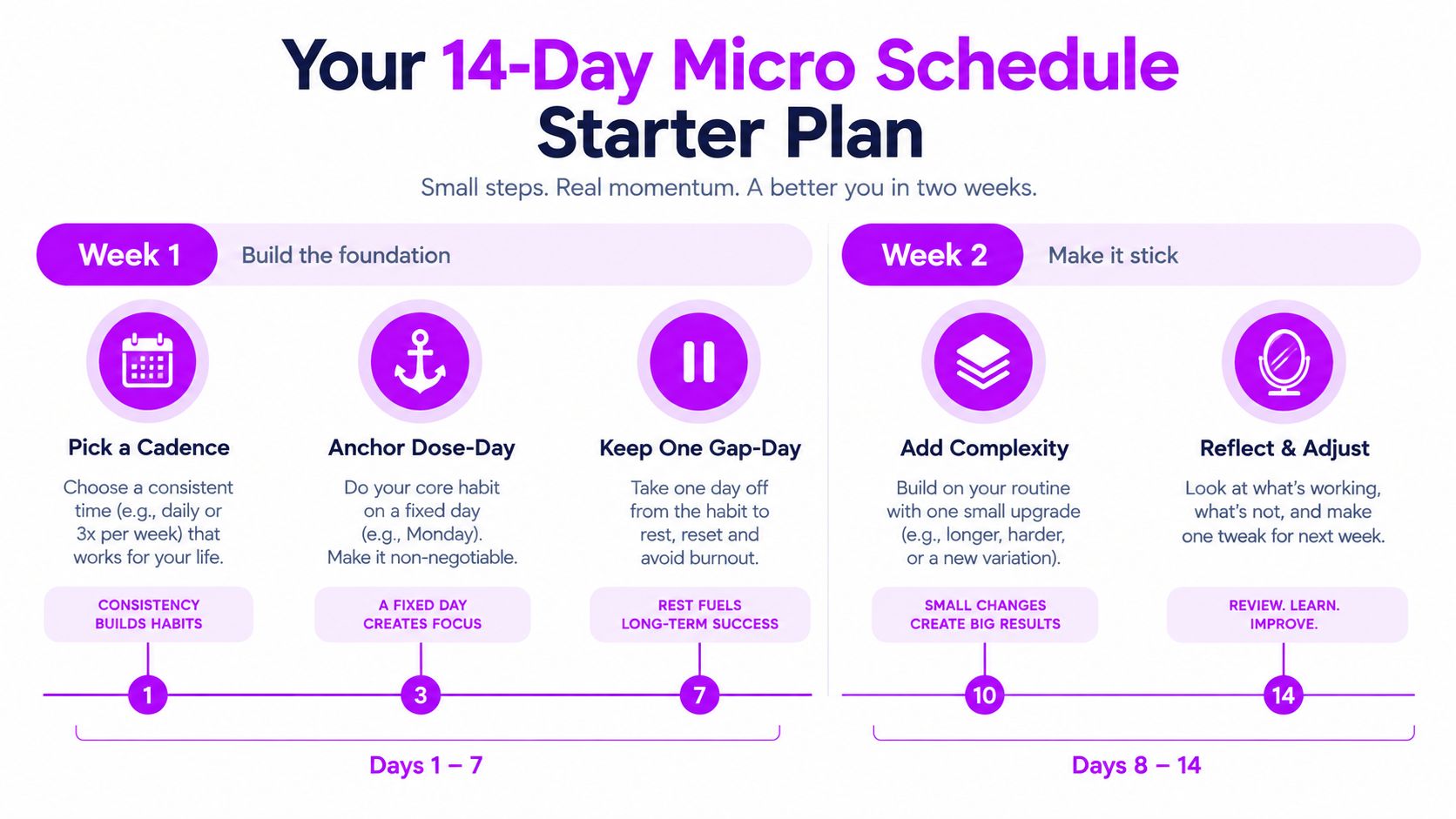 Your 14-Day Micro Schedule Starter Plan

Small steps. Real momentum. A better you in two weeks.

Week 1 Build the foundation

Pick a Cadence

Choose a consistent time (e.g., daily or 3x per week) that works for your life.

CONSISTENCY BUILDS HABITS

Anchor Dose-Day

Do your core habit on a fixed day (e.g., Monday). Make it non-negotiable.

A FIXED DAY CREATES FOCUS

Keep One Gap-Day

Take one day off from the habit to rest, reset and avoid burnout.

REST FUELS LONG-TERM SUCCESS

1 3 7

Days 1 – 7

Week 2 Make it stick

Add Complexity

Build on your routine with one small upgrade (e.g., longer, harder, or a new variation).

SMALL CHANGES CREATE BIG RESULTS

Reflect & Adjust

Look at what's working, what's not, and make one tweak for next week.

REVIEW. LEARN. IMPROVE.

10 14

Days 8 – 14